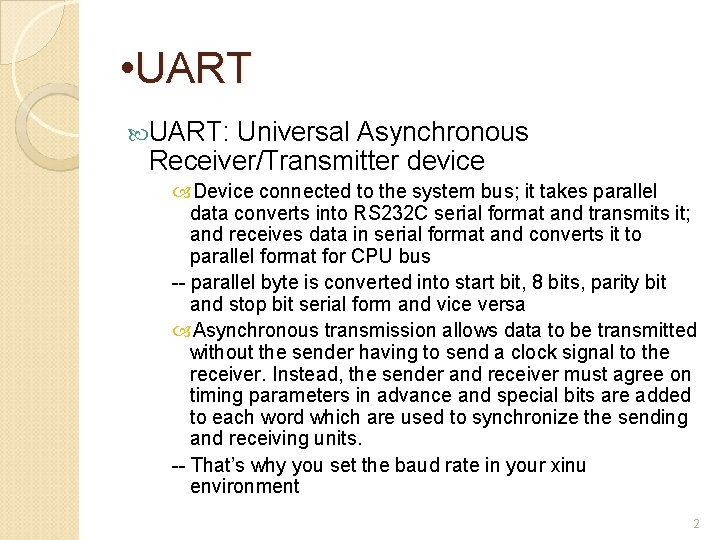 •UART

UART: Universal Asynchronous Receiver/Transmitter device

Device connected to the system bus; it takes parallel data converts into RS232C serial format and transmits it; and receives data in serial format and converts it to parallel format for CPU bus

-- parallel byte is converted into start bit, 8 bits, parity bit and stop bit serial form and vice versa

Asynchronous transmission allows data to be transmitted without the sender having to send a clock signal to the receiver. Instead, the sender and receiver must agree on timing parameters in advance and special bits are added to each word which are used to synchronize the sending and receiving units.

-- That's why you set the baud rate in your xinu environment

2